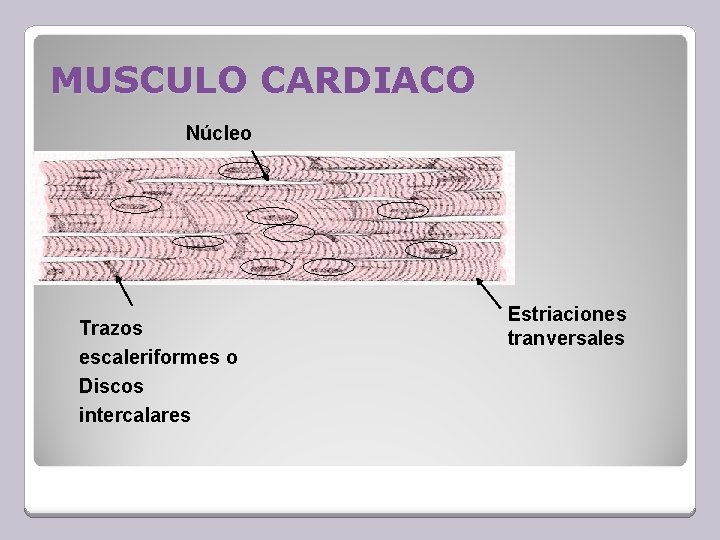 MUSCULO CARDIACO

Núcleo

Trazos escaleriformes o Discos intercalares

Estriaciones tranversales